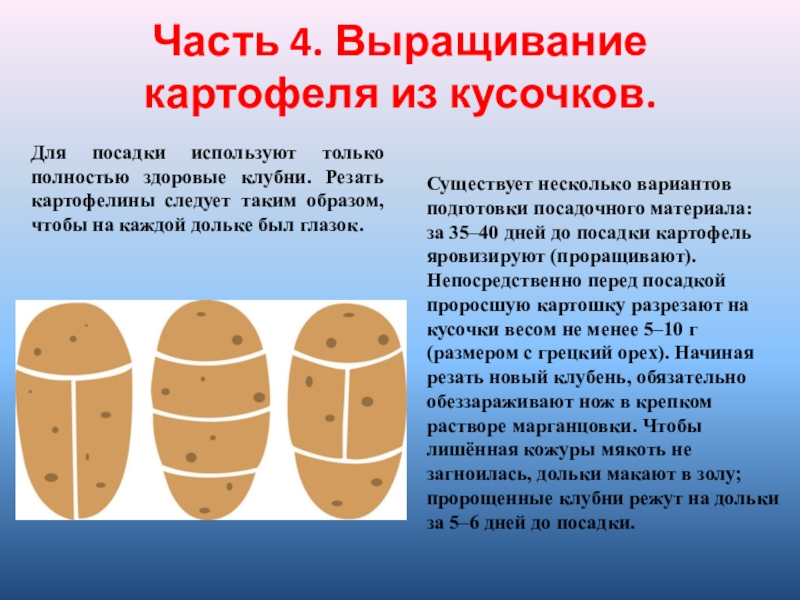 Часть 4. Выращивание картофеля из кусочков.

Для посадки используют только полностью здоровые клубни. Резать картофелины следует таким образом, чтобы на каждой дольке был глазок.

Существует несколько вариантов подготовки посадочного материала: за 35–40 дней до посадки картофель яровизируют (проращивают). Непосредственно перед посадкой проросшую картошку разрезают на кусочки весом не менее 5–10 г (размером с грецкий орех). Начиная резать новый клубень, обязательно обеззараживают нож в крепком растворе марганцовки. Чтобы лишённая кожуры мякоть не загноилась, дольки макают в золу; пророщенные клубни режут на дольки за 5–6 дней до посадки.